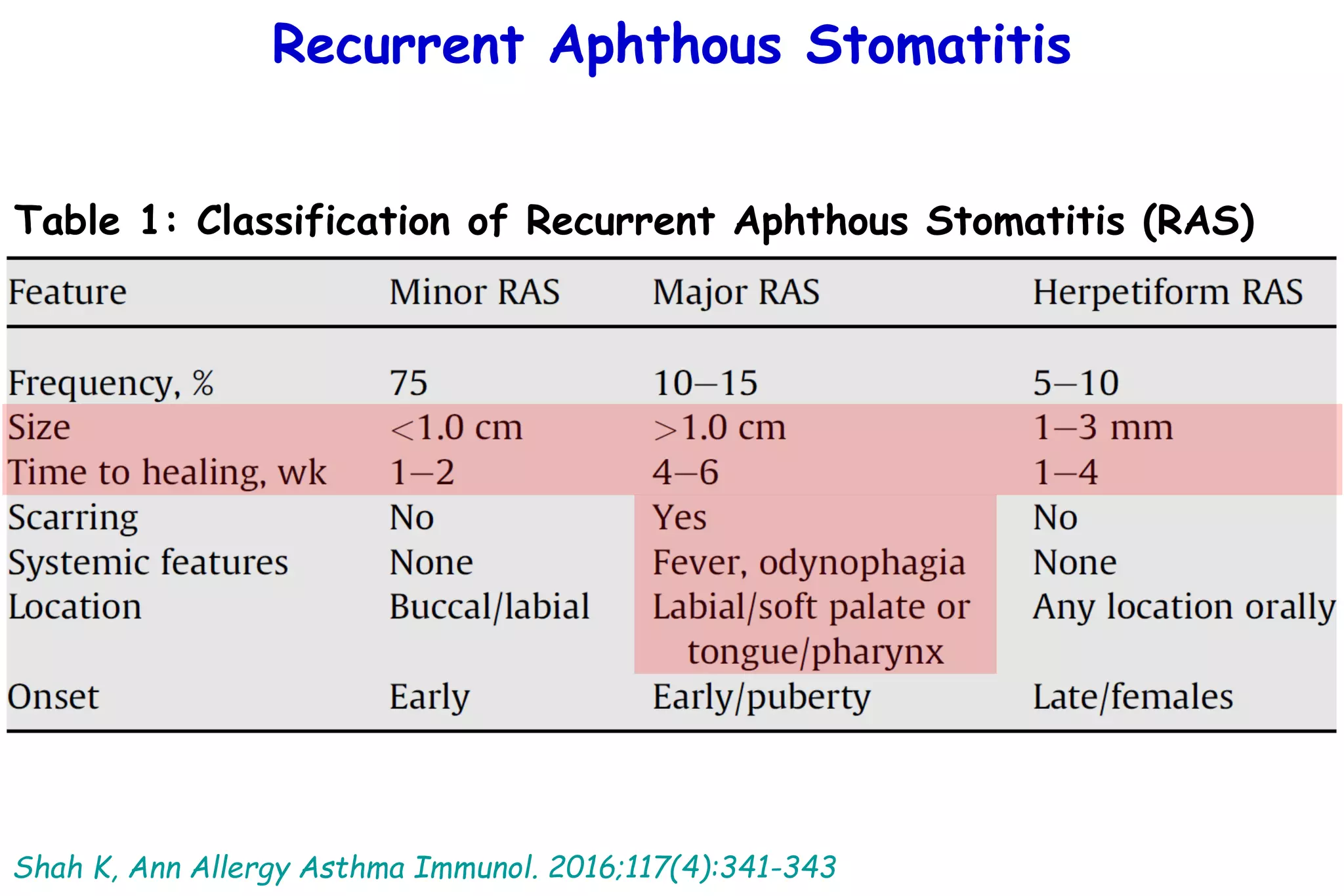 Recurrent Aphthous Stomatitis

Table 1: Classification of Recurrent Aphthous Stomatitis (RAS)

| Feature | Minor RAS | Major RAS | Herpetiform RAS |
|---|---|---|---|
| Frequency, % | 75 | 10–15 | 5–10 |
| Size | <1.0 cm | >1.0 cm | 1–3 mm |
| Time to healing, wk | 1–2 | 4–6 | 1–4 |
| Scarring | No | Yes | No |
| Systemic features | None | Fever, odynophagia | None |
| Location | Buccal/labial | Labial/soft palate or tongue/pharynx | Any location orally |
| Onset | Early | Early/puberty | Late/females |

Shah K, Ann Allergy Asthma Immunol. 2016;117(4):341-343